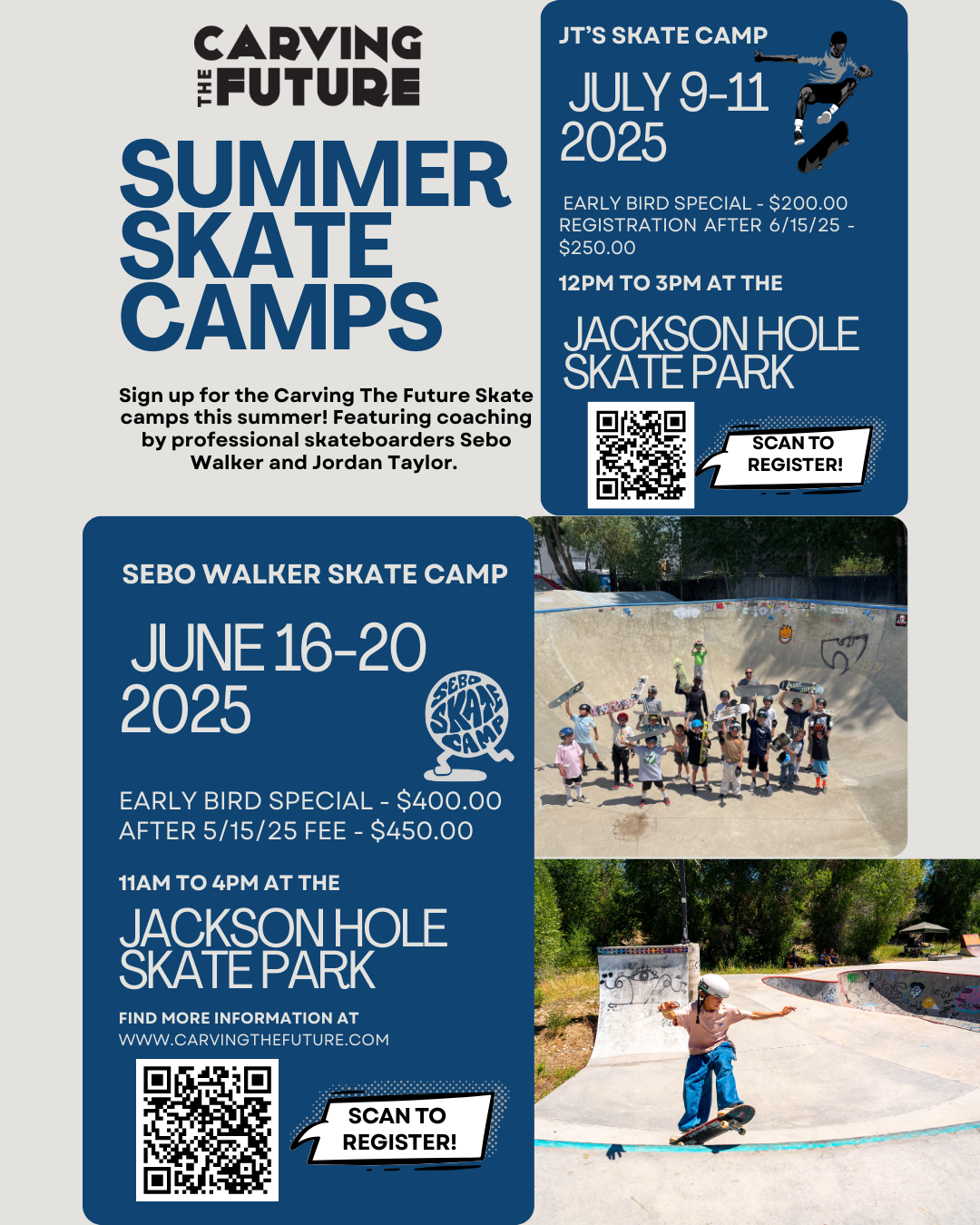 CARVING THE FUTURE

SUMMER SKATE CAMPS

Sign up for the Carving The Future Skate camps this summer! Featuring coaching by professional skateboarders Sebo Walker and Jordan Taylor.

JT'S SKATE CAMP

JULY 9-11 2025

EARLY BIRD SPECIAL - $200.00
REGISTRATION AFTER 6/15/25 - $250.00

12PM TO 3PM AT THE

JACKSON HOLE SKATE PARK

SCAN TO REGISTER!

SEBO WALKER SKATE CAMP

JUNE 16-20 2025

SEBO SKATE CAMP

EARLY BIRD SPECIAL - $400.00
AFTER 5/15/25 FEE - $450.00

11AM TO 4PM AT THE

JACKSON HOLE SKATE PARK

FIND MORE INFORMATION AT
WWW.CARVINGTHEFUTURE.COM

SCAN TO REGISTER!